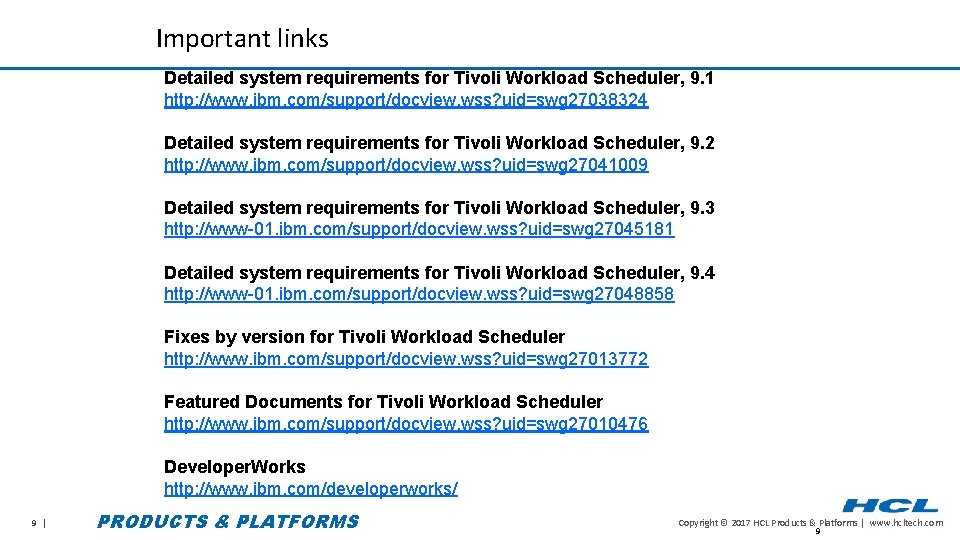 Important links

Detailed system requirements for Tivoli Workload Scheduler, 9.1
http://www.ibm.com/support/docview.wss?uid=swg27038324

Detailed system requirements for Tivoli Workload Scheduler, 9.2
http://www.ibm.com/support/docview.wss?uid=swg27041009

Detailed system requirements for Tivoli Workload Scheduler, 9.3
http://www-01.ibm.com/support/docview.wss?uid=swg27045181

Detailed system requirements for Tivoli Workload Scheduler, 9.4
http://www-01.ibm.com/support/docview.wss?uid=swg27048858

Fixes by version for Tivoli Workload Scheduler
http://www.ibm.com/support/docview.wss?uid=swg27013772

Featured Documents for Tivoli Workload Scheduler
http://www.ibm.com/support/docview.wss?uid=swg27010476

DeveloperWorks
http://www.ibm.com/developerworks/

9 | PRODUCTS & PLATFORMS

HCL

Copyright © 2017 HCL Products & Platforms | www.hcltech.com
9